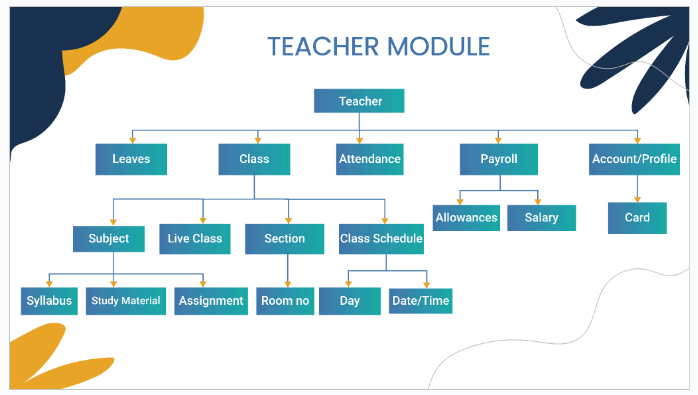 TEACHER MODULE

Teacher

Leaves

Class

Attendance

Payroll

Account/Profile

Subject

Live Class

Section

Class Schedule

Allowances

Salary

Card

Syllabus

Study Material

Assignment

Room no

Day

Date/Time